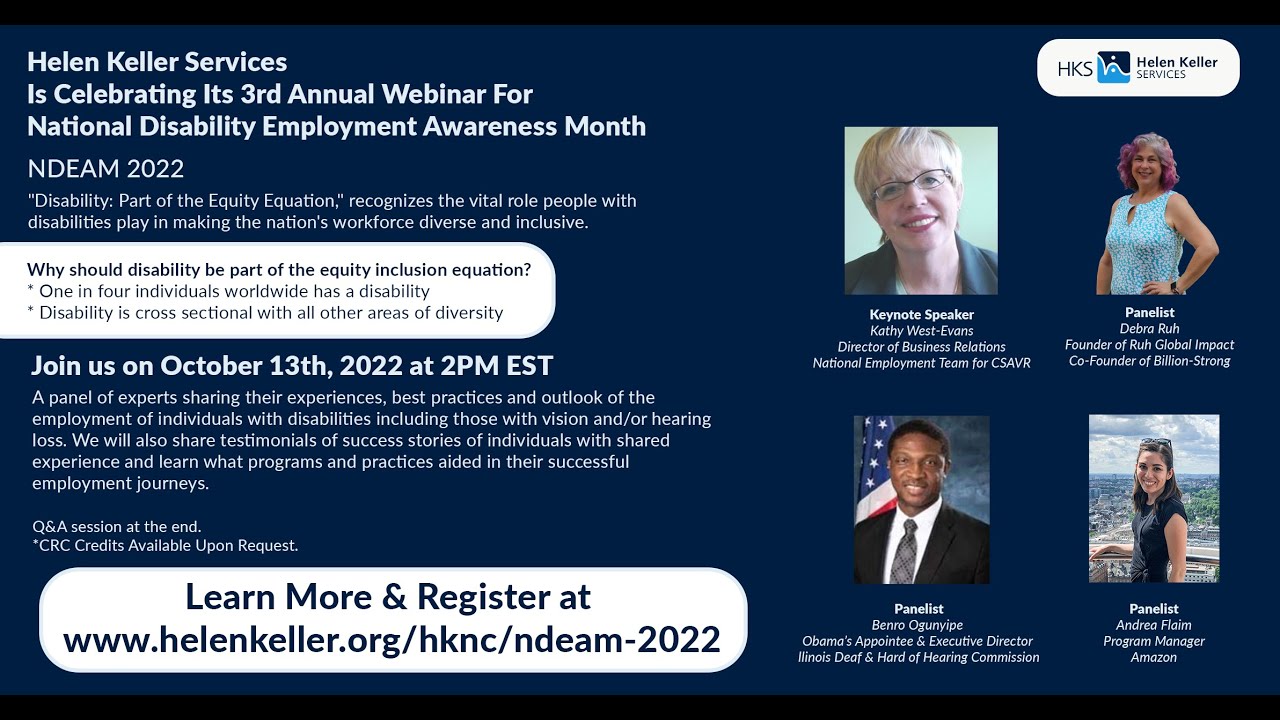 Helen Keller Services
Is Celebrating Its 3rd Annual Webinar For
National Disability Employment Awareness Month

NDEAM 2022

"Disability: Part of the Equity Equation," recognizes the vital role people with disabilities play in making the nation's workforce diverse and inclusive.

Why should disability be part of the equity inclusion equation?
* One in four individuals worldwide has a disability
* Disability is cross sectional with all other areas of diversity

Join us on October 13th, 2022 at 2PM EST

A panel of experts sharing their experiences, best practices and outlook of the employment of individuals with disabilities including those with vision and/or hearing loss. We will also share testimonials of success stories of individuals with shared experience and learn what programs and practices aided in their successful employment journeys.

Q&A session at the end.
*CRC Credits Available Upon Request.

Learn More & Register at
www.helenkeller.org/hknc/ndeam-2022

HKS Helen Keller SERVICES

Keynote Speaker
Kathy West-Evans
Director of Business Relations
National Employment Team for CSAVR

Panelist
Debra Ruh
Founder of Ruh Global Impact
Co-Founder of Billion-Strong

Panelist
Benro Ogunyipe
Obama's Appointee & Executive Director
Ilinois Deaf & Hard of Hearing Commission

Panelist
Andrea Flaim
Program Manager
Amazon